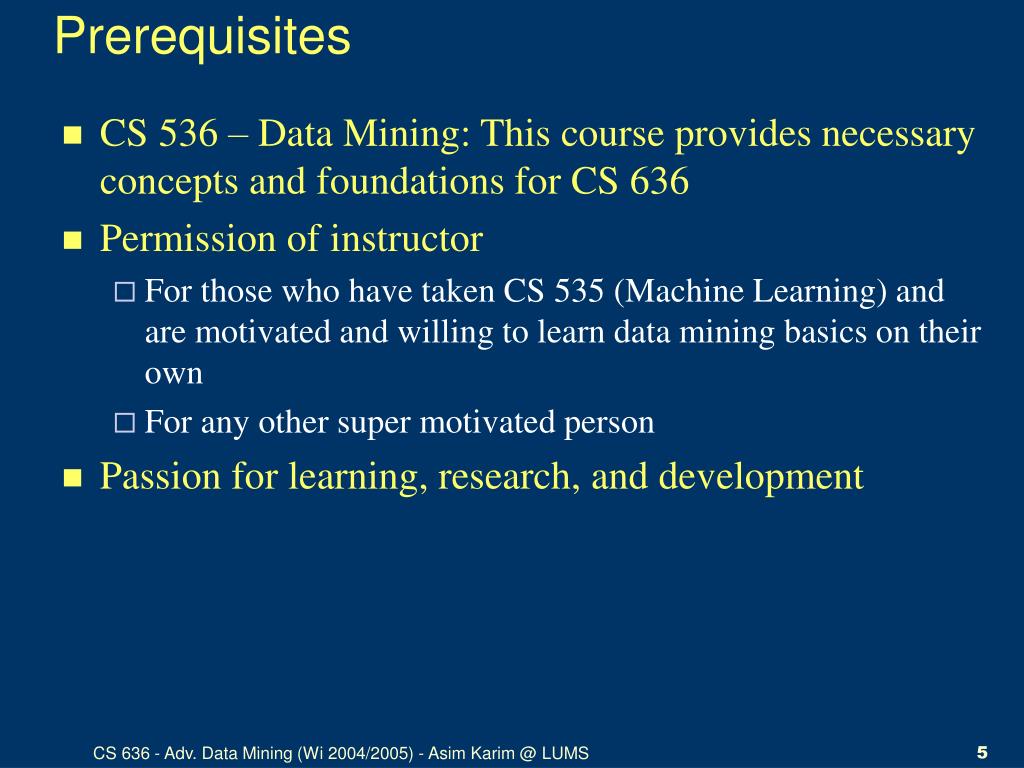 Prerequisites

CS 536 – Data Mining: This course provides necessary concepts and foundations for CS 636

Permission of instructor

For those who have taken CS 535 (Machine Learning) and are motivated and willing to learn data mining basics on their own

For any other super motivated person

Passion for learning, research, and development

CS 636 - Adv. Data Mining (Wi 2004/2005) - Asim Karim @ LUMS

5